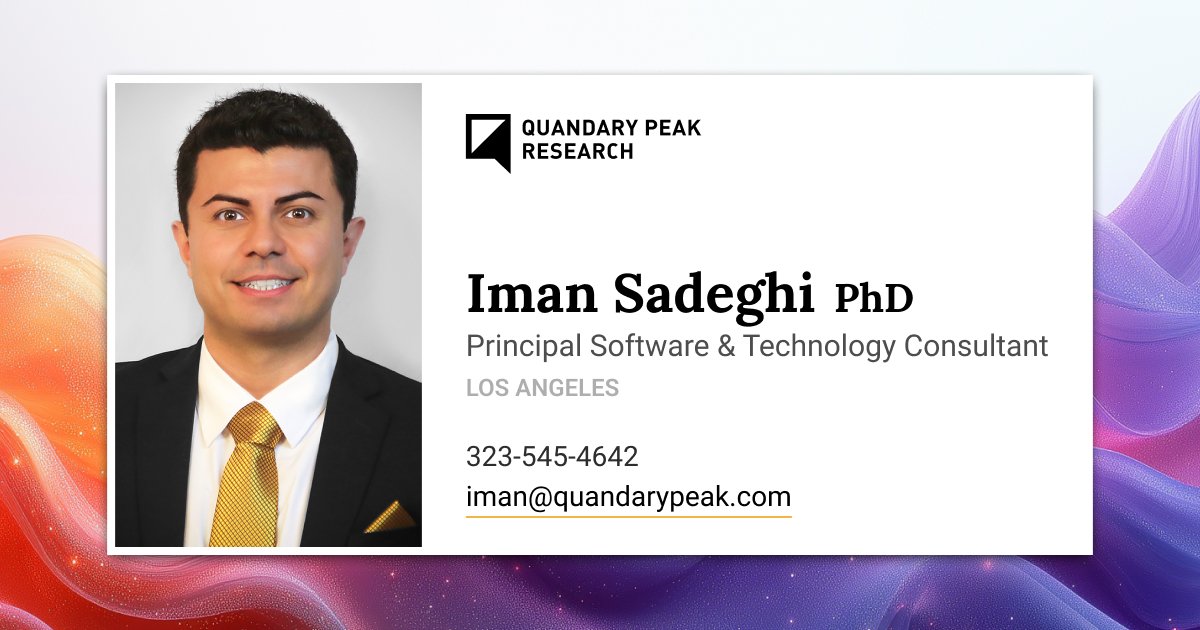 QUANDARY PEAK RESEARCH

Iman Sadeghi PhD
Principal Software & Technology Consultant
LOS ANGELES

323-545-4642
iman@quandarypeak.com